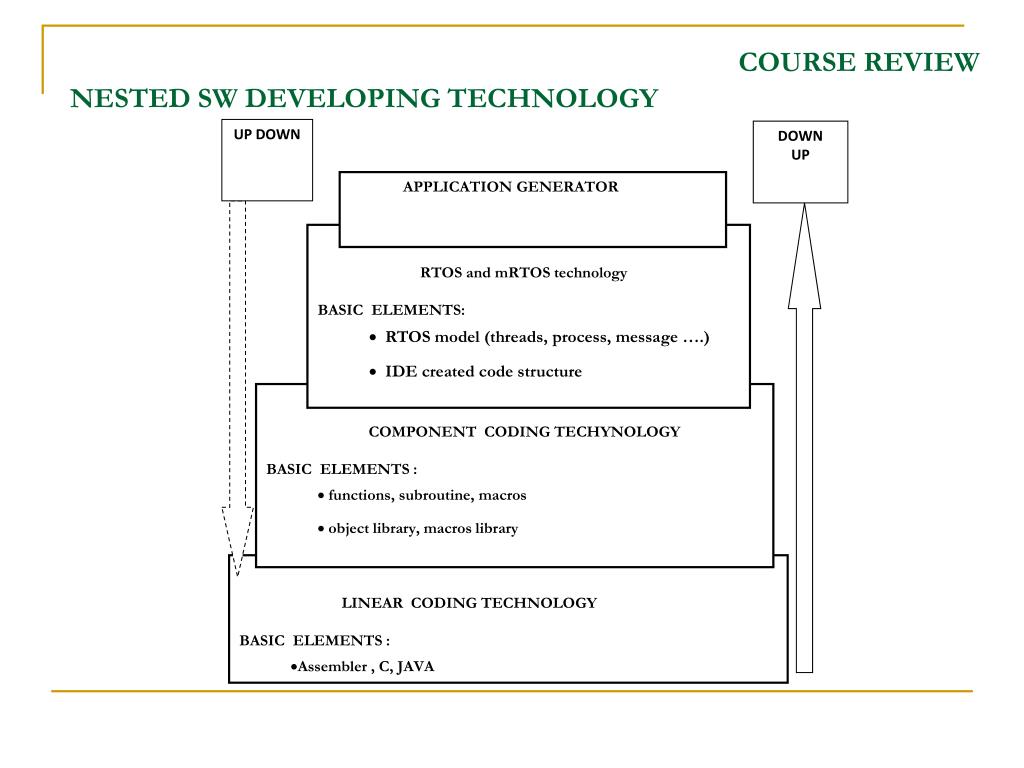 COURSE REVIEW

NESTED SW DEVELOPING TECHNOLOGY

UP DOWN

DOWN UP

APPLICATION GENERATOR

RTOS and mRTOS technology

BASIC ELEMENTS:

• RTOS model (threads, process, message ….)

• IDE created code structure

COMPONENT CODING TECHYNOLOGY

BASIC ELEMENTS :

• functions, subroutine, macros

• object library, macros library

LINEAR CODING TECHNOLOGY

BASIC ELEMENTS :

•Assembler , C, JAVA